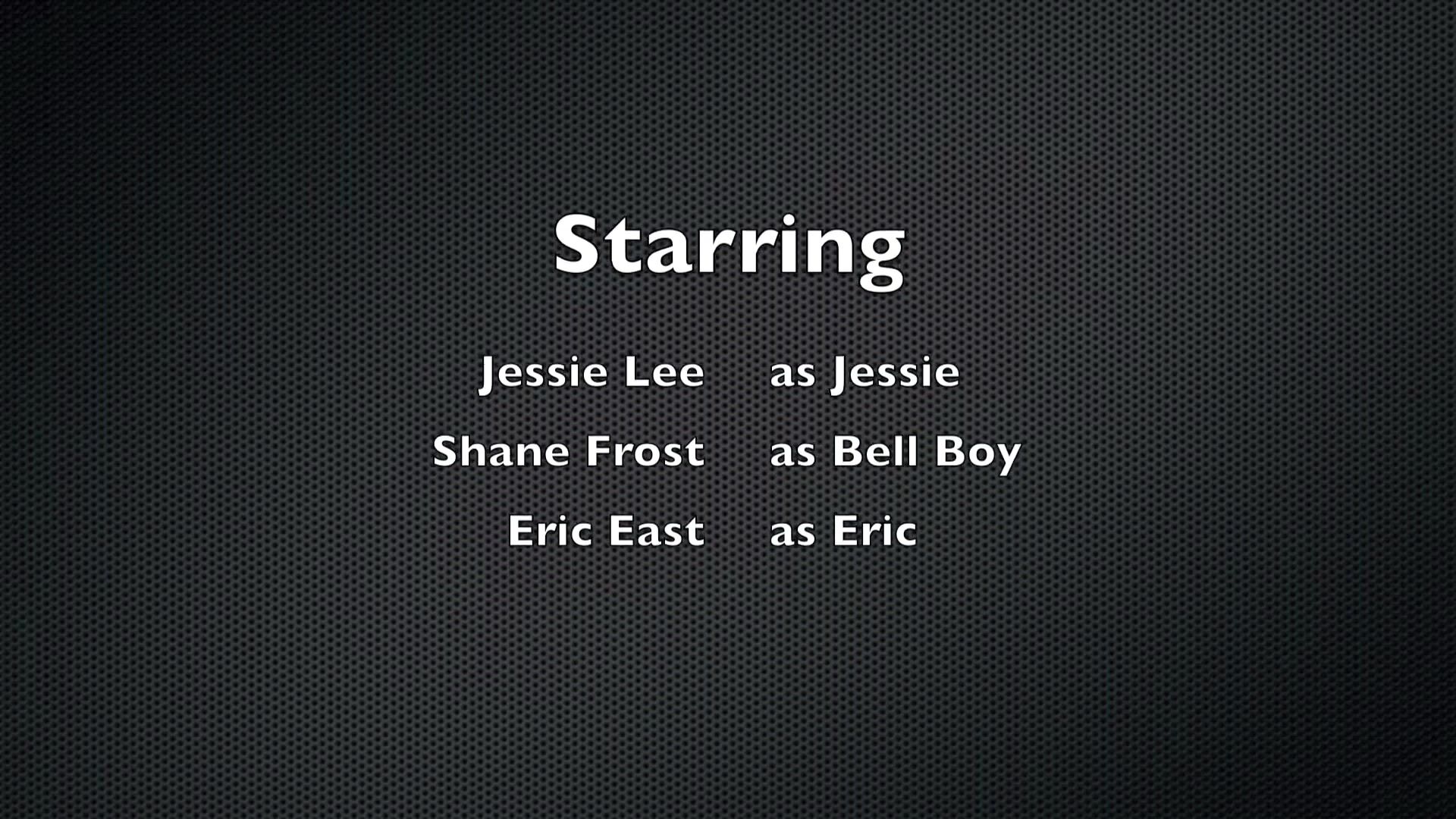 Starring

Jessie Lee as Jessie
Shane Frost as Bell Boy
Eric East as Eric